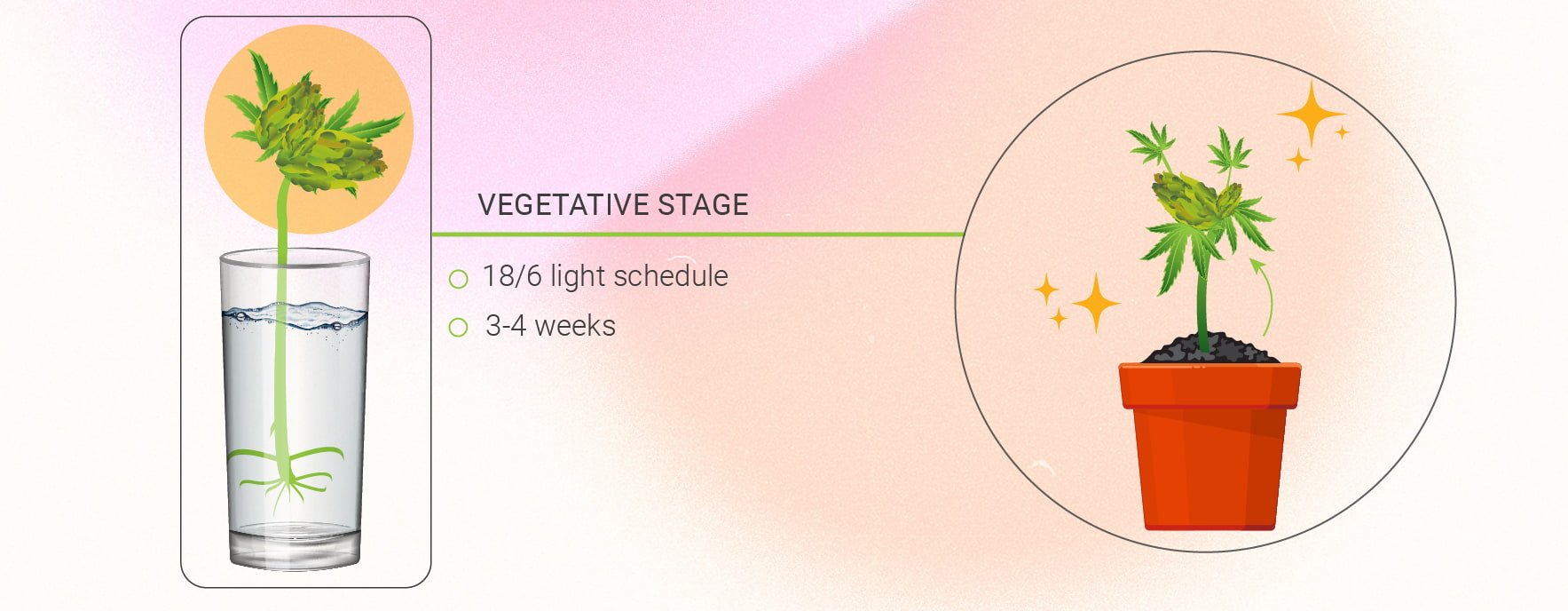 VEGETATIVE STAGE

18/6 light schedule

3-4 weeks